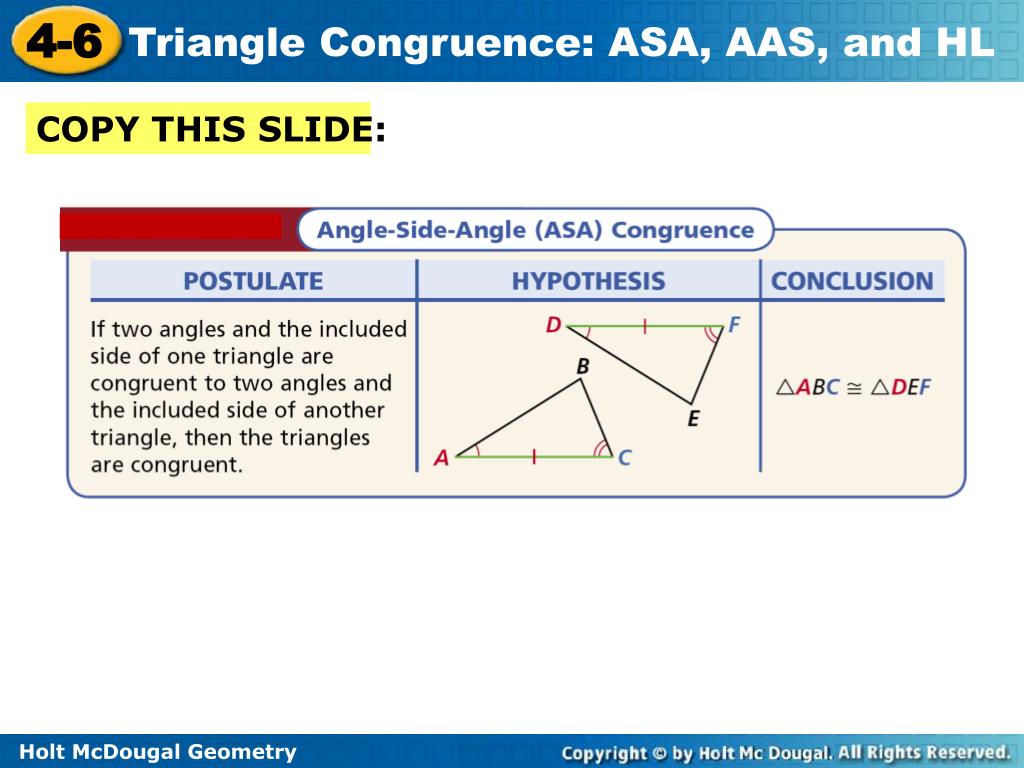 4-6 Triangle Congruence: ASA, AAS, and HL

COPY THIS SLIDE:

Angle-Side-Angle (ASA) Congruence

| POSTULATE | HYPOTHESIS | CONCLUSION |
|---|---|---|
| If two angles and the included side of one triangle are congruent to two angles and the included side of another triangle, then the triangles are congruent. | D F B E A C | $\triangle ABC \cong \triangle DEF$ |

Holt McDougal Geometry

Copyright © by Holt Mc Dougal. All Rights Reserved.